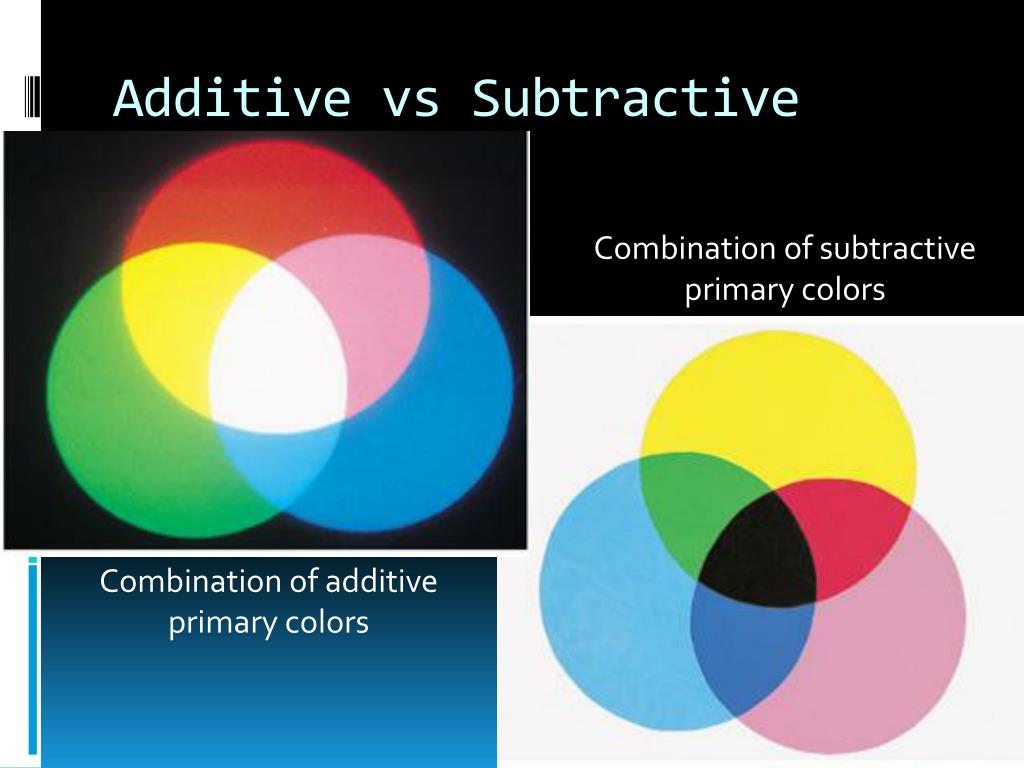 Additive vs Subtractive

Combination of subtractive primary colors

Combination of additive primary colors